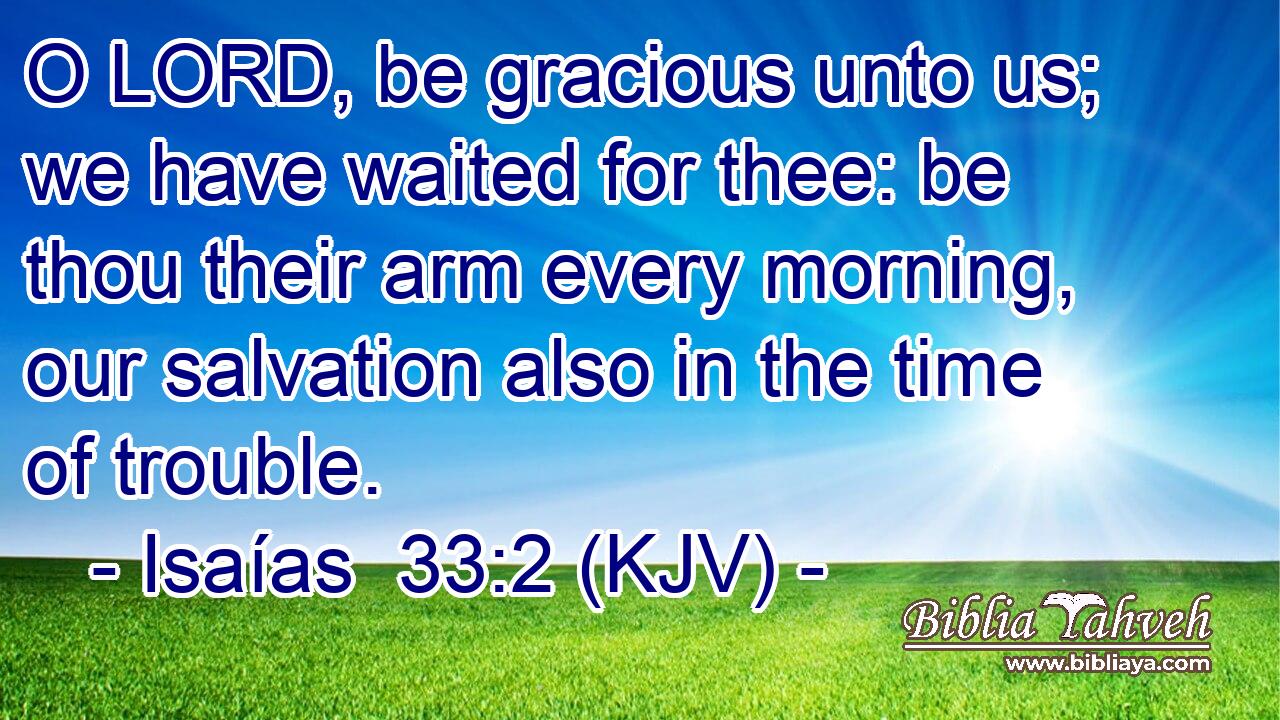 O LORD, be gracious unto us; we have waited for thee: be thou their arm every morning, our salvation also in the time of trouble.

- Isaías 33:2 (KJV) -

Biblia Yahveh
www.bibliaya.com